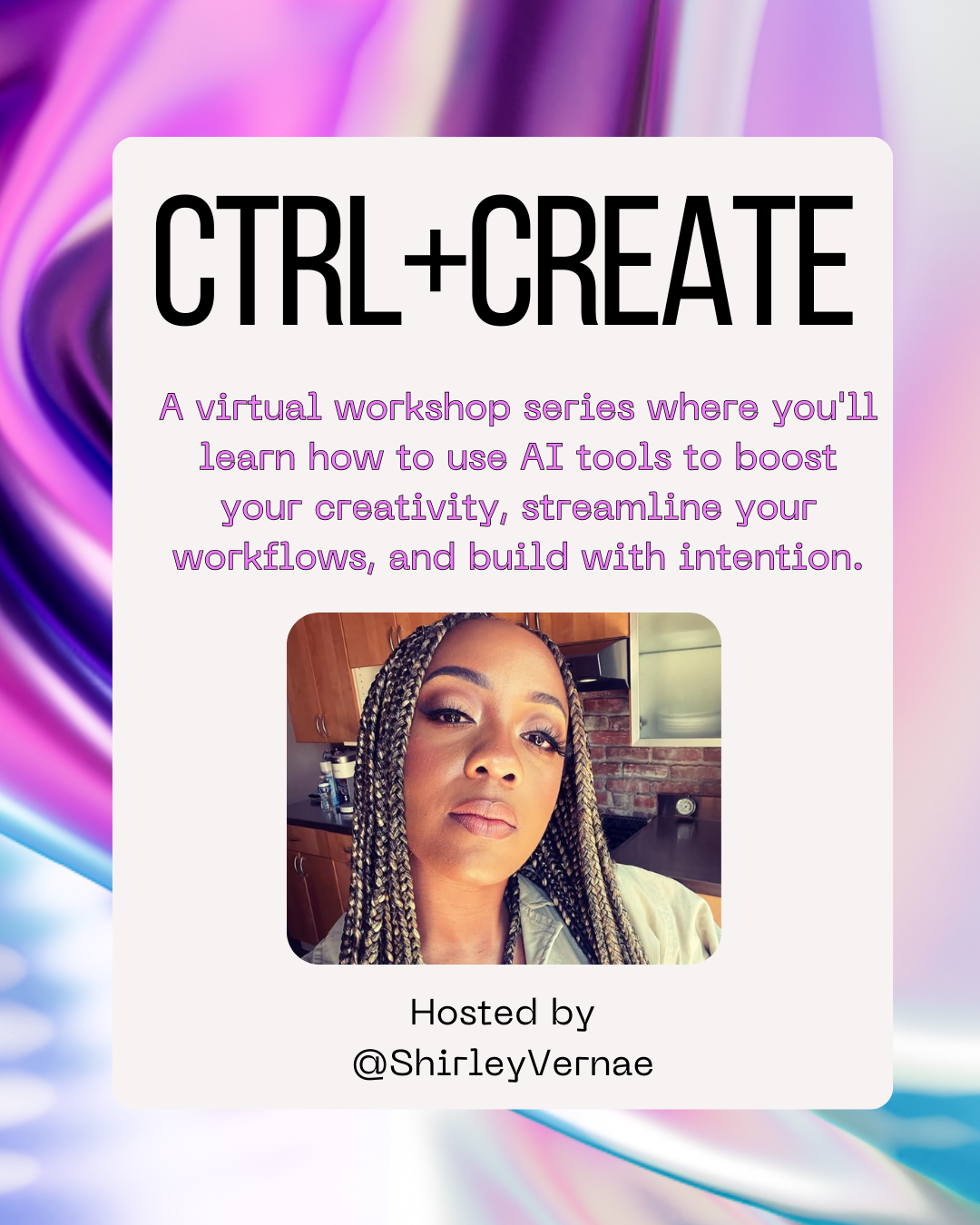 CTRL+CREATE

A virtual workshop series where you'll learn how to use AI tools to boost your creativity, streamline your workflows, and build with intention.

Hosted by
@ShirleyVernae